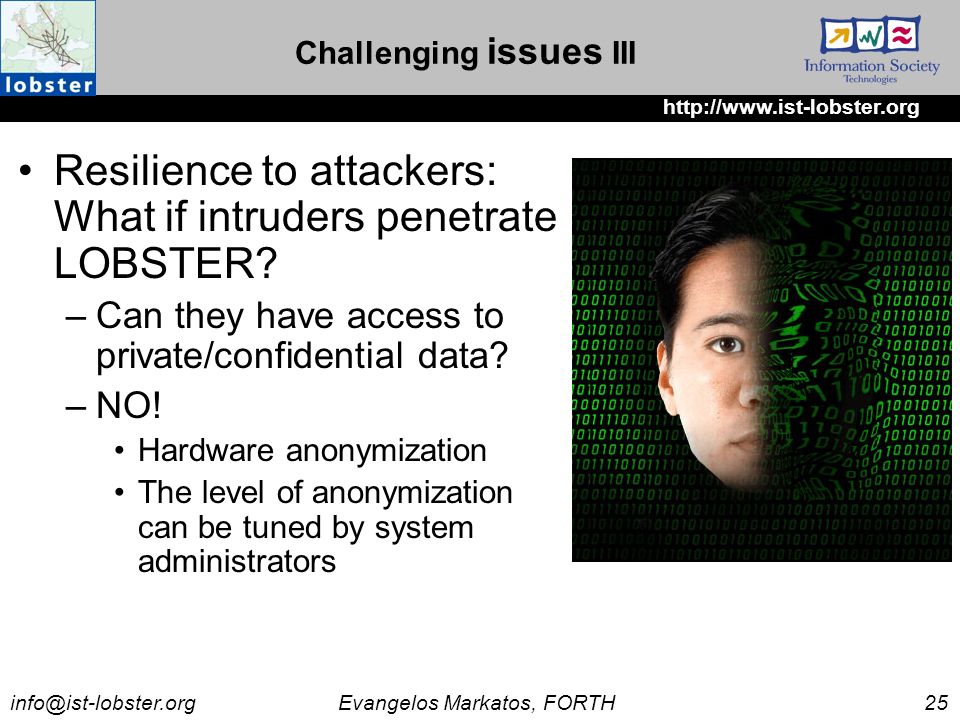 lobster

Challenging issues III

Information Society Technologies

http://www.ist-lobster.org

• Resilience to attackers: What if intruders penetrate LOBSTER?

– Can they have access to private/confidential data?

– NO!

• Hardware anonymization

• The level of anonymization can be tuned by system administrators

info@ist-lobster.org

Evangelos Markatos, FORTH

25